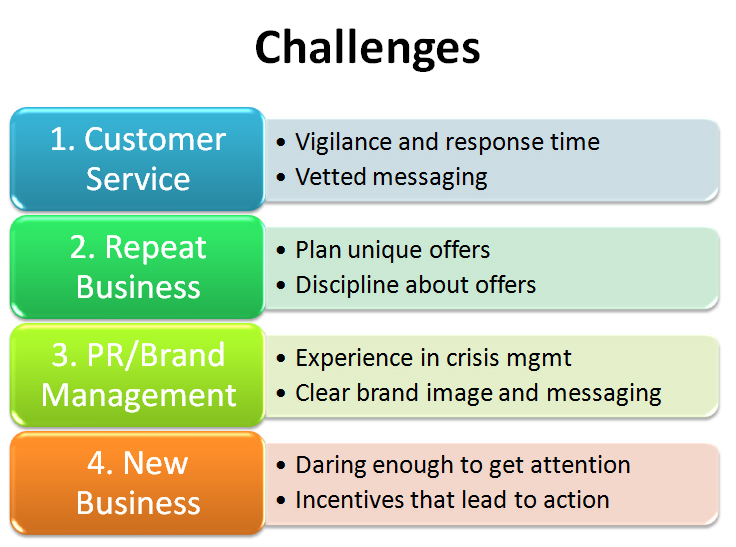 Challenges

1. Customer Service
• Vigilance and response time
• Vetted messaging

2. Repeat Business
• Plan unique offers
• Discipline about offers

3. PR/Brand Management
• Experience in crisis mgmt
• Clear brand image and messaging

4. New Business
• Daring enough to get attention
• Incentives that lead to action